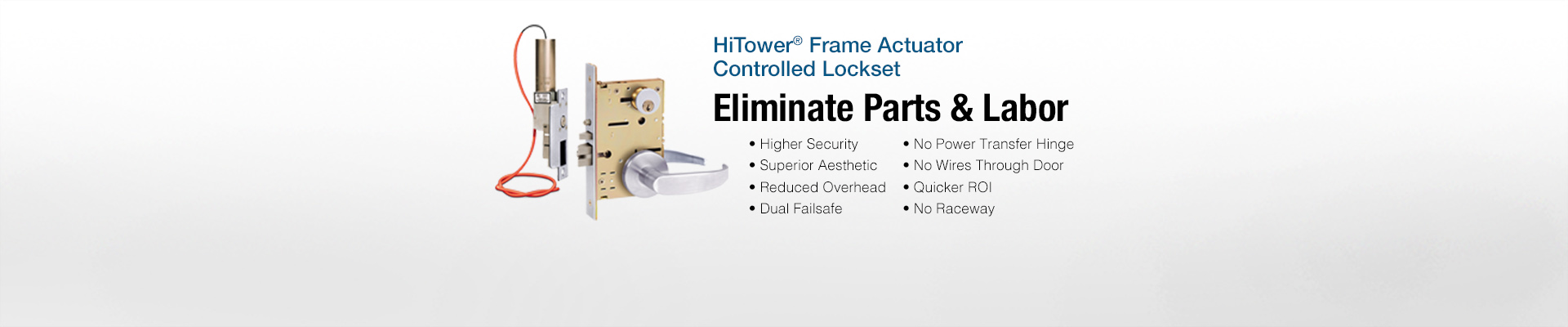 HiTower® Frame Actuator
Controlled Lockset

Eliminate Parts & Labor

• Higher Security
• Superior Aesthetic
• Reduced Overhead
• Dual Failsafe

• No Power Transfer Hinge
• No Wires Through Door
• Quicker ROI
• No Raceway